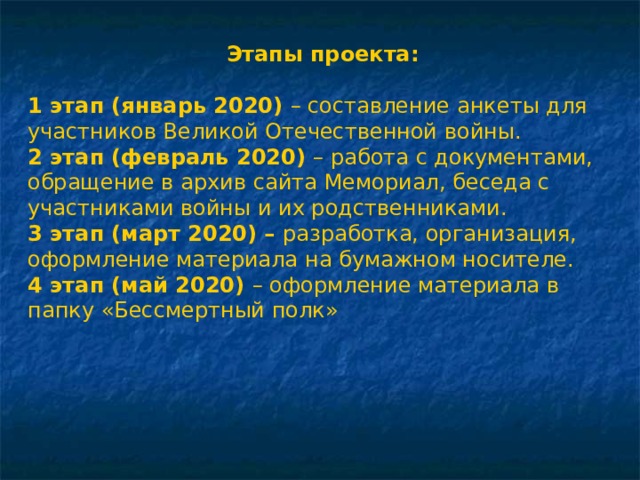 Этапы проекта:

1 этап (январь 2020) – составление анкеты для участников Великой Отечественной войны.
2 этап (февраль 2020) – работа с документами, обращение в архив сайта Мемориал, беседа с участниками войны и их родственниками.
3 этап (март 2020) – разработка, организация, оформление материала на бумажном носителе.
4 этап (май 2020) – оформление материала в папку «Бессмертный полк»